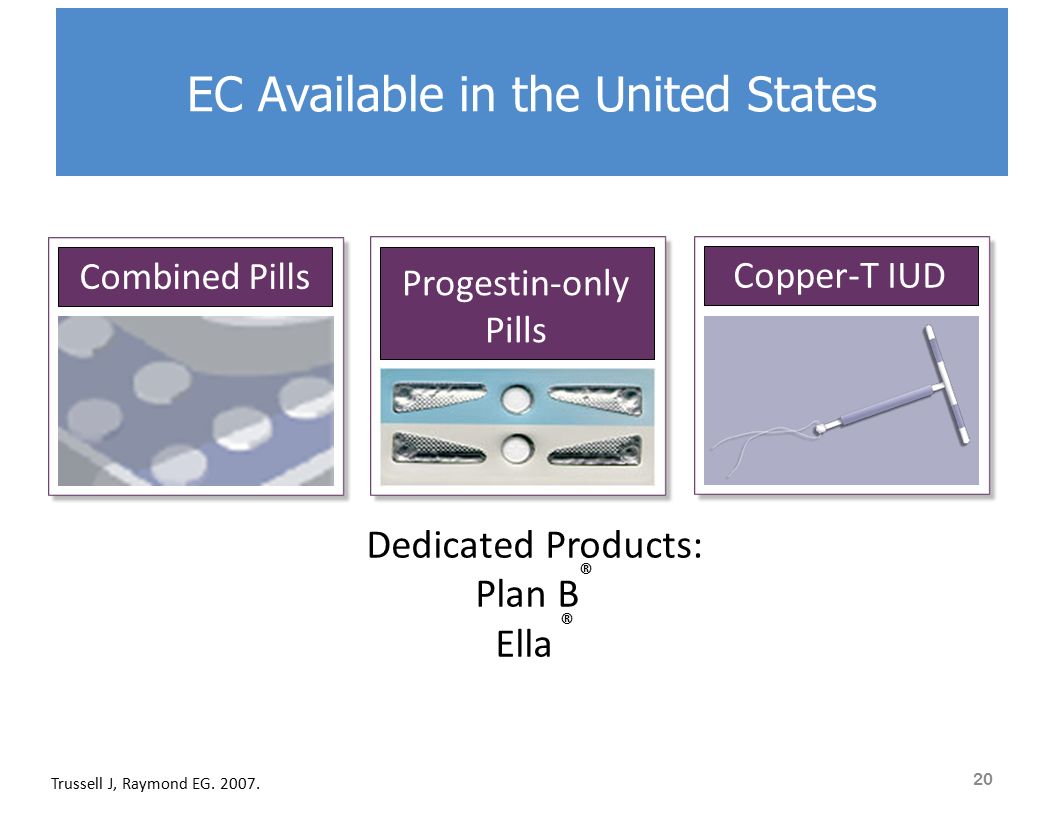 EC Available in the United States

Combined Pills

Progestin-only Pills

Copper-T IUD

Dedicated Products:
Plan B®
Ella®

Trussell J, Raymond EG. 2007.

20